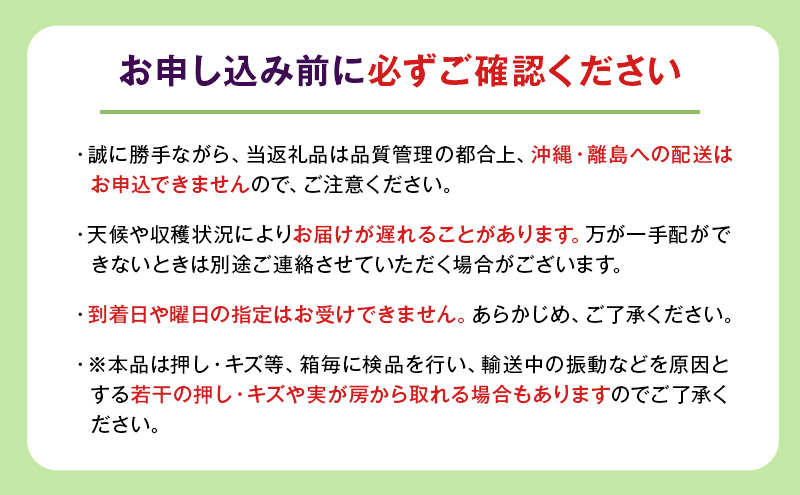 お申し込み前に必ずご確認ください

・誠に勝手ながら、当返礼品は品質管理の都合上、沖縄・離島への配送はお申込できませんので、ご注意ください。

・天候や収穫状況によりお届けが遅れることがあります。万が一手配ができないときは別途ご連絡させていただく場合がございます。

・到着日や曜日の指定はお受けできません。あらかじめ、ご了承ください。

・※本品は押し・キズ等、箱毎に検品を行い、輸送中の振動などを原因とする若干の押し・キズや実が房から取れる場合もありますのでご了承ください。